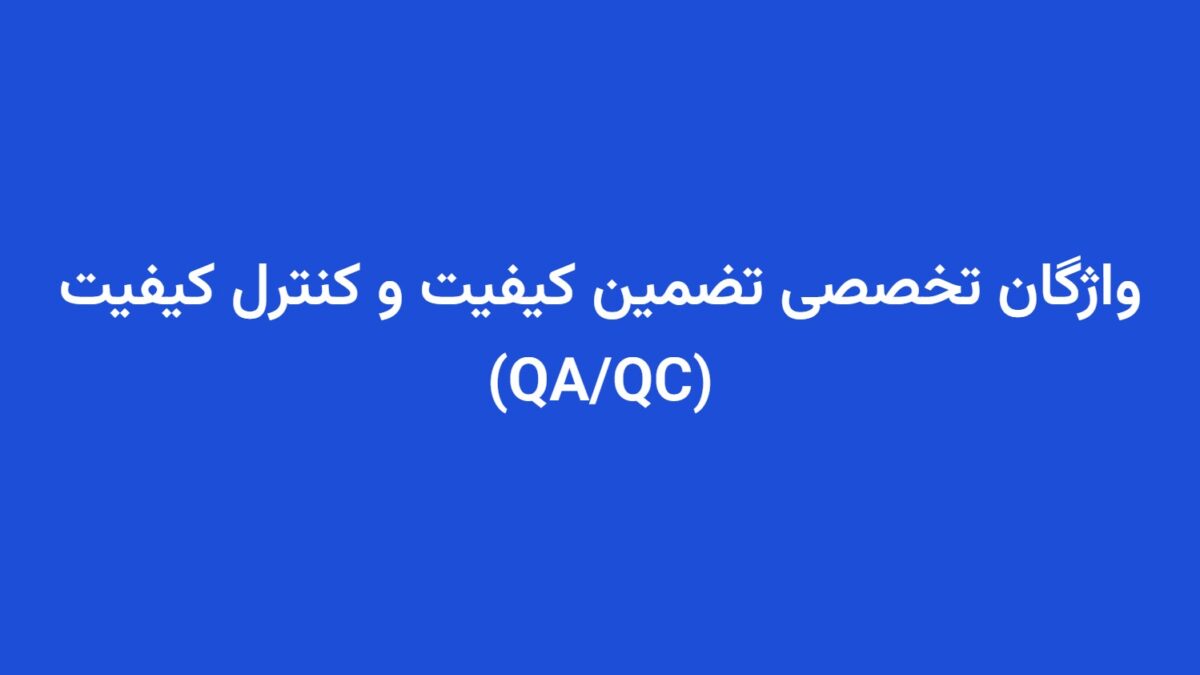 واژگان تخصصی تضمین کیفیت و کنترل کیفیت
(QA/QC)